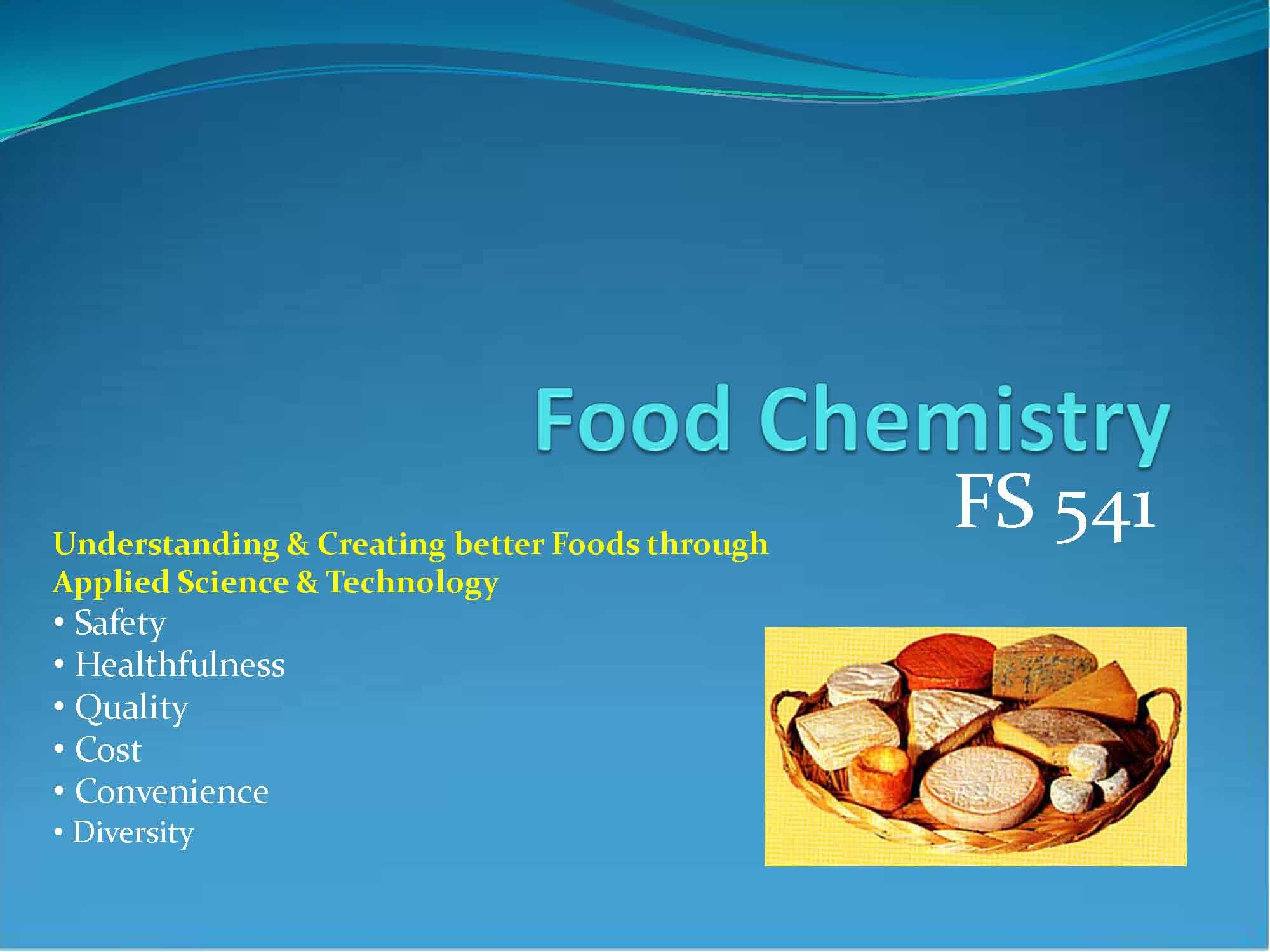 Food Chemistry
FS 541

Understanding & Creating better Foods through Applied Science & Technology
• Safety
• Healthfulness
• Quality
• Cost
• Convenience
• Diversity